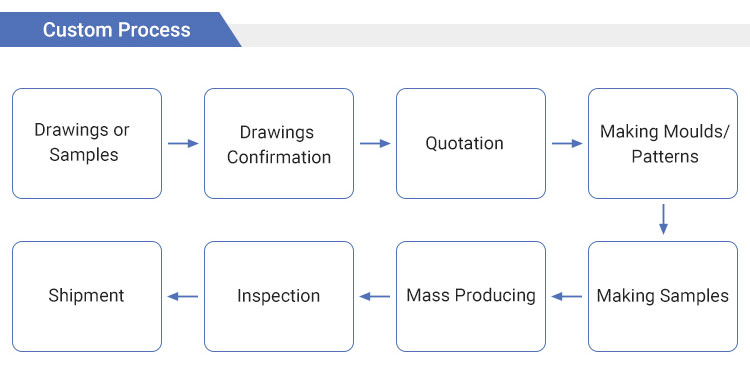 Custom Process

Drawings or Samples

Drawings Confirmation

Quotation

Making Moulds/ Patterns

Making Samples

Mass Producing

Inspection

Shipment